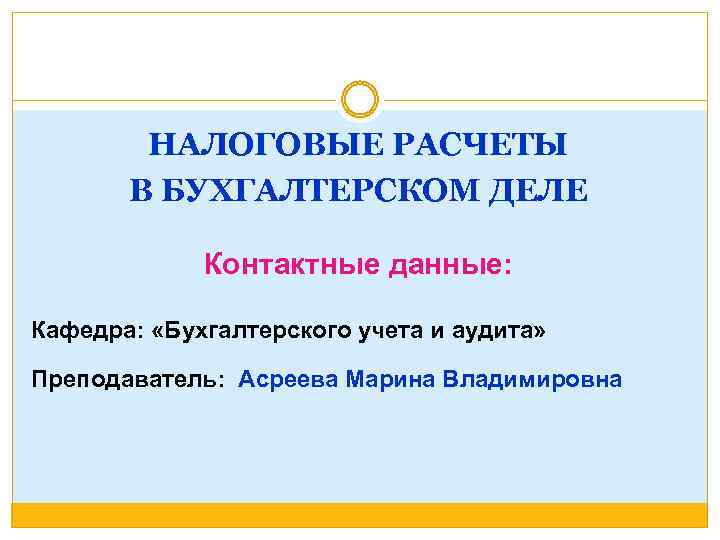 НАЛОГОВЫЕ РАСЧЕТЫ
В БУХГАЛТЕРСКОМ ДЕЛЕ

Контактные данные:

Кафедра: «Бухгалтерского учета и аудита»

Преподаватель: Асреева Марина Владимировна